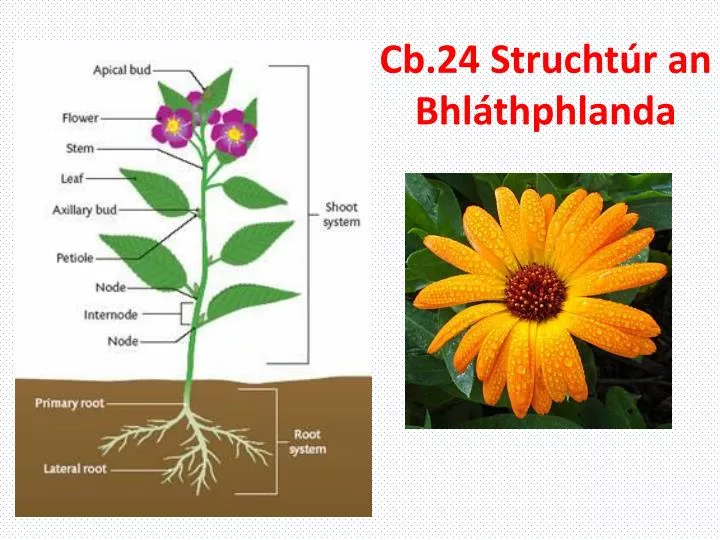 Cb.24 Struchtúr an Bhláthphlanda

Apical bud
Flower
Stem
Leaf
Axillary bud
Petiole
Node
Internode
Node
Shoot system
Primary root
Lateral root
Root system